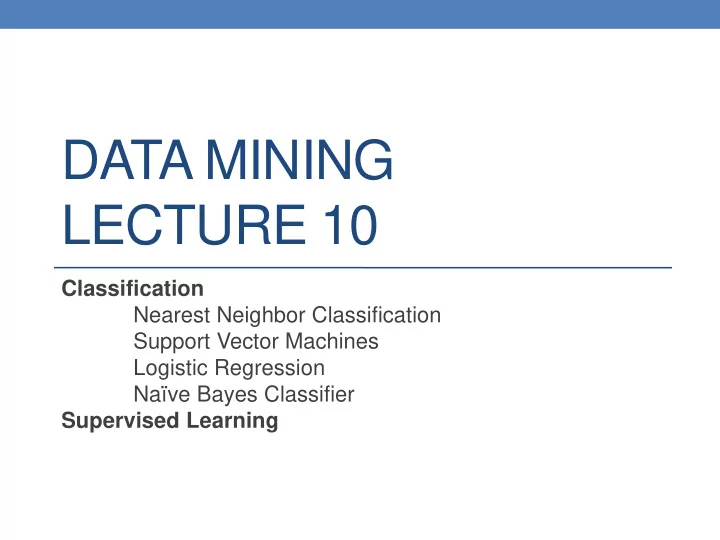 DATA MINING
LECTURE 10

Classification
Nearest Neighbor Classification
Support Vector Machines
Logistic Regression
Naïve Bayes Classifier
Supervised Learning